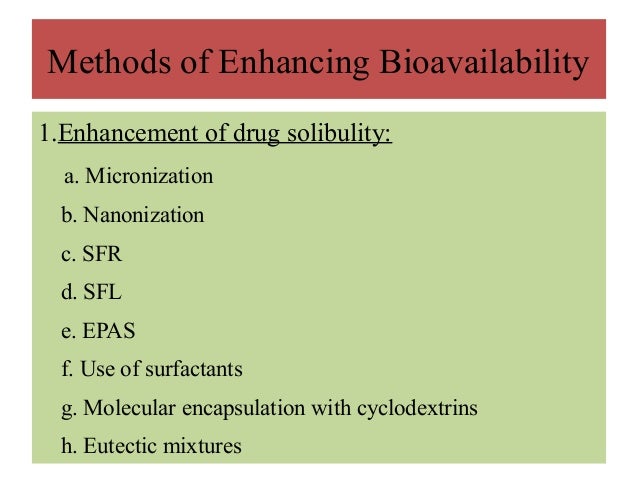 Methods of Enhancing Bioavailability

1.Enhancement of drug solibulity:

a. Micronization

b. Nanonization

c. SFR

d. SFL

e. EPAS

f. Use of surfactants

g. Molecular encapsulation with cyclodextrins

h. Eutectic mixtures